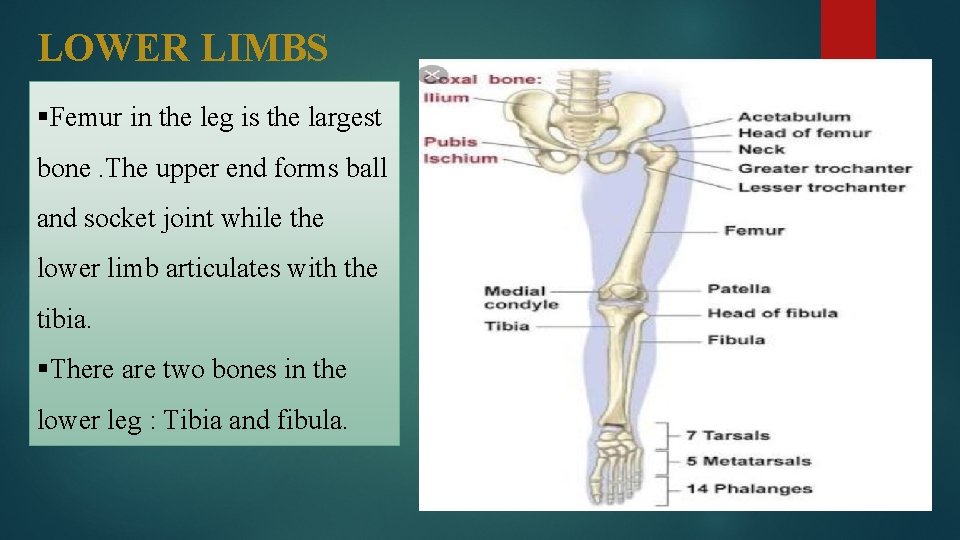 LOWER LIMBS

▪Femur in the leg is the largest bone .The upper end forms ball and socket joint while the lower limb articulates with the tibia.

▪There are two bones in the lower leg : Tibia and fibula.

Coxal bone:
Ilium
Pubis
Ischium
Acetabulum
Head of femur
Neck
Greater trochanter
Lesser trochanter
Femur
Medial condyle
Tibia
Patella
Head of fibula
Fibula
7 Tarsals
5 Metatarsals
14 Phalanges